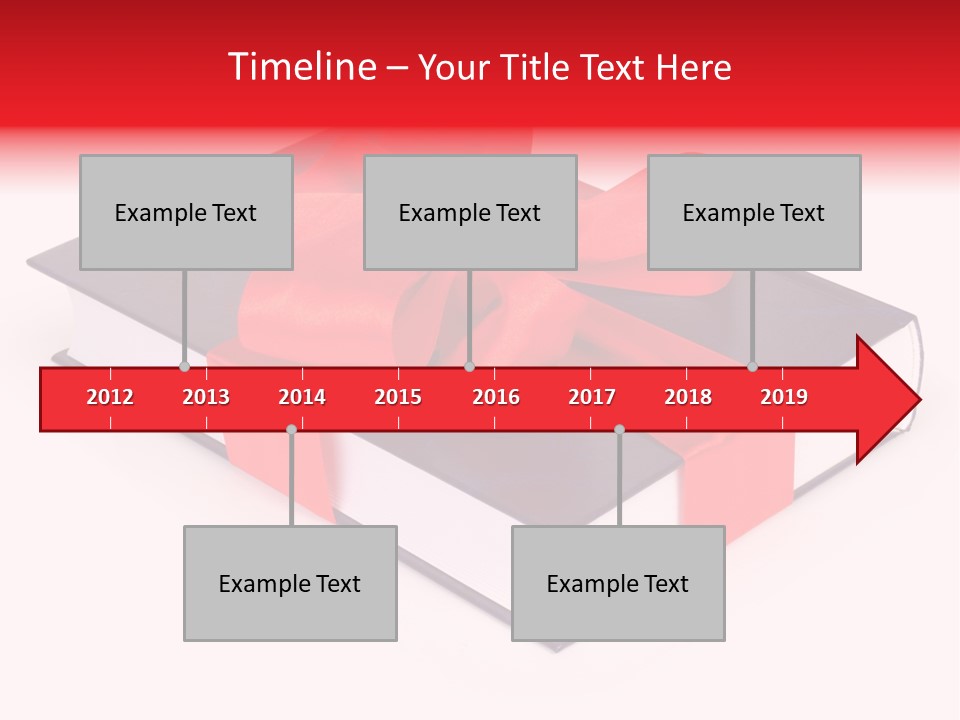 Timeline – Your Title Text Here

Example Text

Example Text

Example Text

2012 2013 2014 2015 2016 2017 2018 2019

Example Text

Example Text